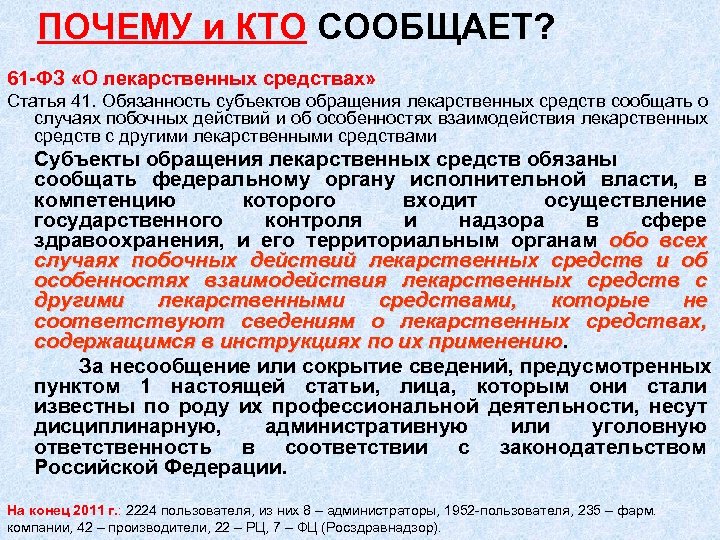 ПОЧЕМУ и КТО СООБЩАЕТ?

61-ФЗ «О лекарственных средствах»

Статья 41. Обязанность субъектов обращения лекарственных средств сообщать о случаях побочных действий и об особенностях взаимодействия лекарственных средств с другими лекарственными средствами

Субъекты обращения лекарственных средств обязаны сообщать федеральному органу исполнительной власти, в компетенцию которого входит осуществление государственного контроля и надзора в сфере здравоохранения, и его территориальным органам обо всех случаях побочных действий лекарственных средств и об особенностях взаимодействия лекарственных средств с другими лекарственными средствами, которые не соответствуют сведениям о лекарственных средствах, содержащимся в инструкциях по их применению.

За несообщение или сокрытие сведений, предусмотренных пунктом 1 настоящей статьи, лица, которым они стали известны по роду их профессиональной деятельности, несут дисциплинарную, административную или уголовную ответственность в соответствии с законодательством Российской Федерации.

На конец 2011 г.: 2224 пользователя, из них 8 – администраторы, 1952-пользователя, 235 – фарм. компании, 42 – производители, 22 – РЦ, 7 – ФЦ (Росздравнадзор).